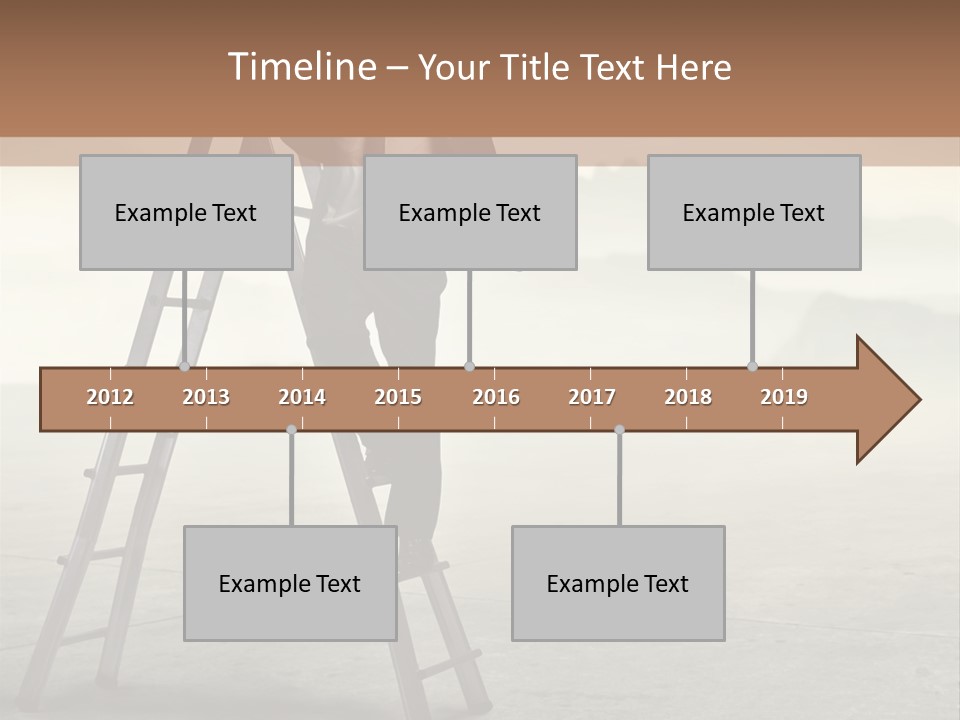 Timeline – Your Title Text Here

Example Text

Example Text

Example Text

2012 2013 2014 2015 2016 2017 2018 2019

Example Text

Example Text